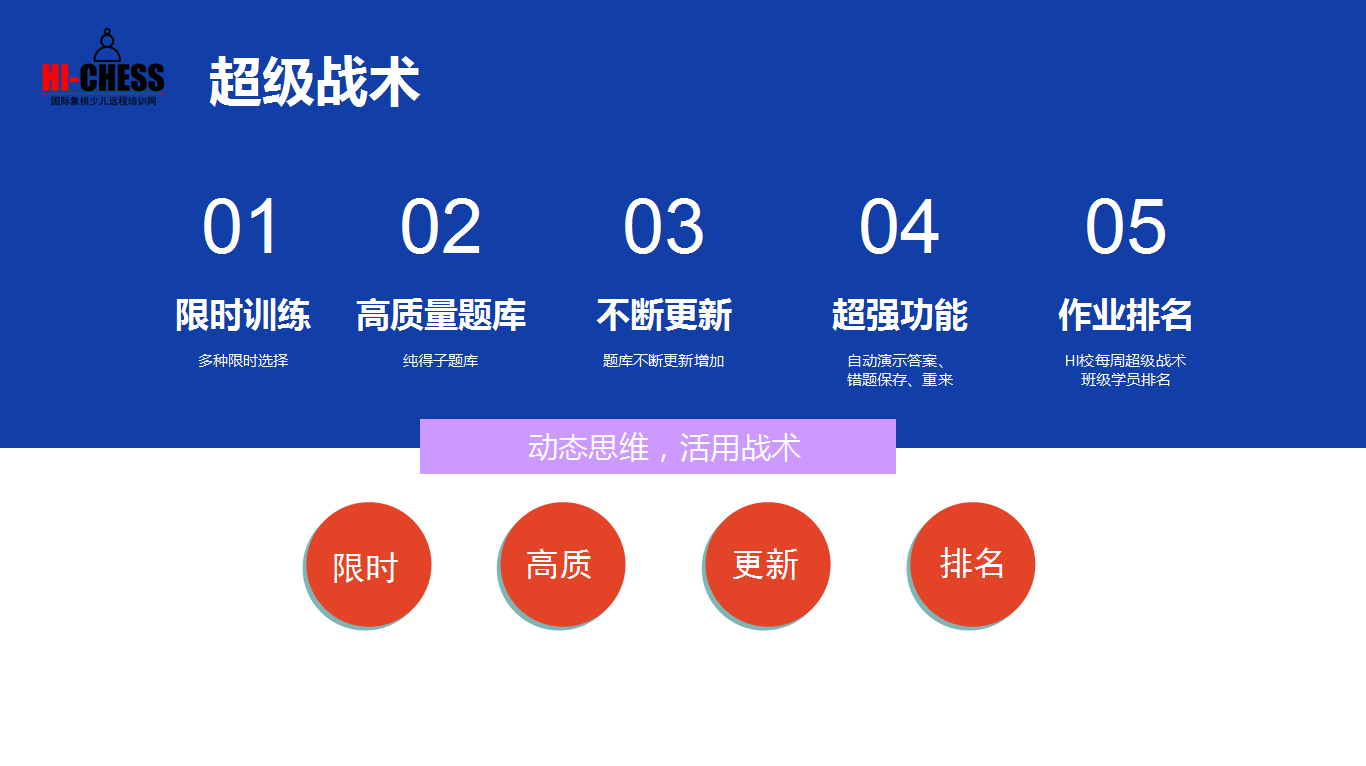 HI-CHESS
国际象棋少儿远程培训网

超级战术

01
限时训练
多种限时选择

02
高质量题库
纯得子题库

03
不断更新
题库不断更新增加

04
超强功能
自动演示答案、错题保存、重来

05
作业排名
HI校每周超级战术班级学员排名

动态思维，活用战术

限时

高质

更新

排名